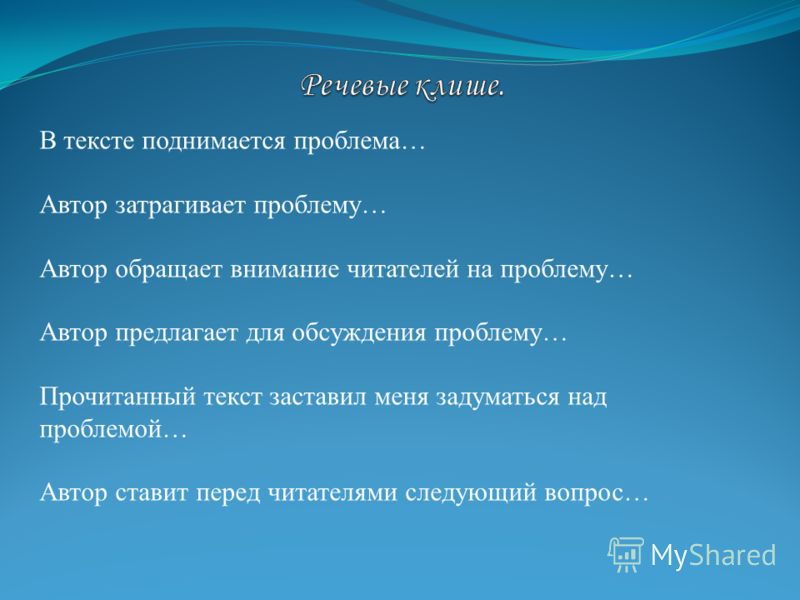 Речевые клише.

В тексте поднимается проблема…

Автор затрагивает проблему…

Автор обращает внимание читателей на проблему…

Автор предлагает для обсуждения проблему…

Прочитанный текст заставил меня задуматься над проблемой…

Автор ставит перед читателями следующий вопрос…

MyShared